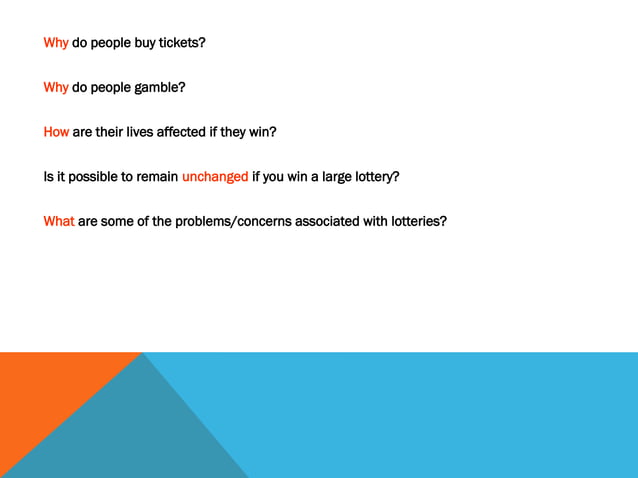 Why do people buy tickets?

Why do people gamble?

How are their lives affected if they win?

Is it possible to remain unchanged if you win a large lottery?

What are some of the problems/concerns associated with lotteries?